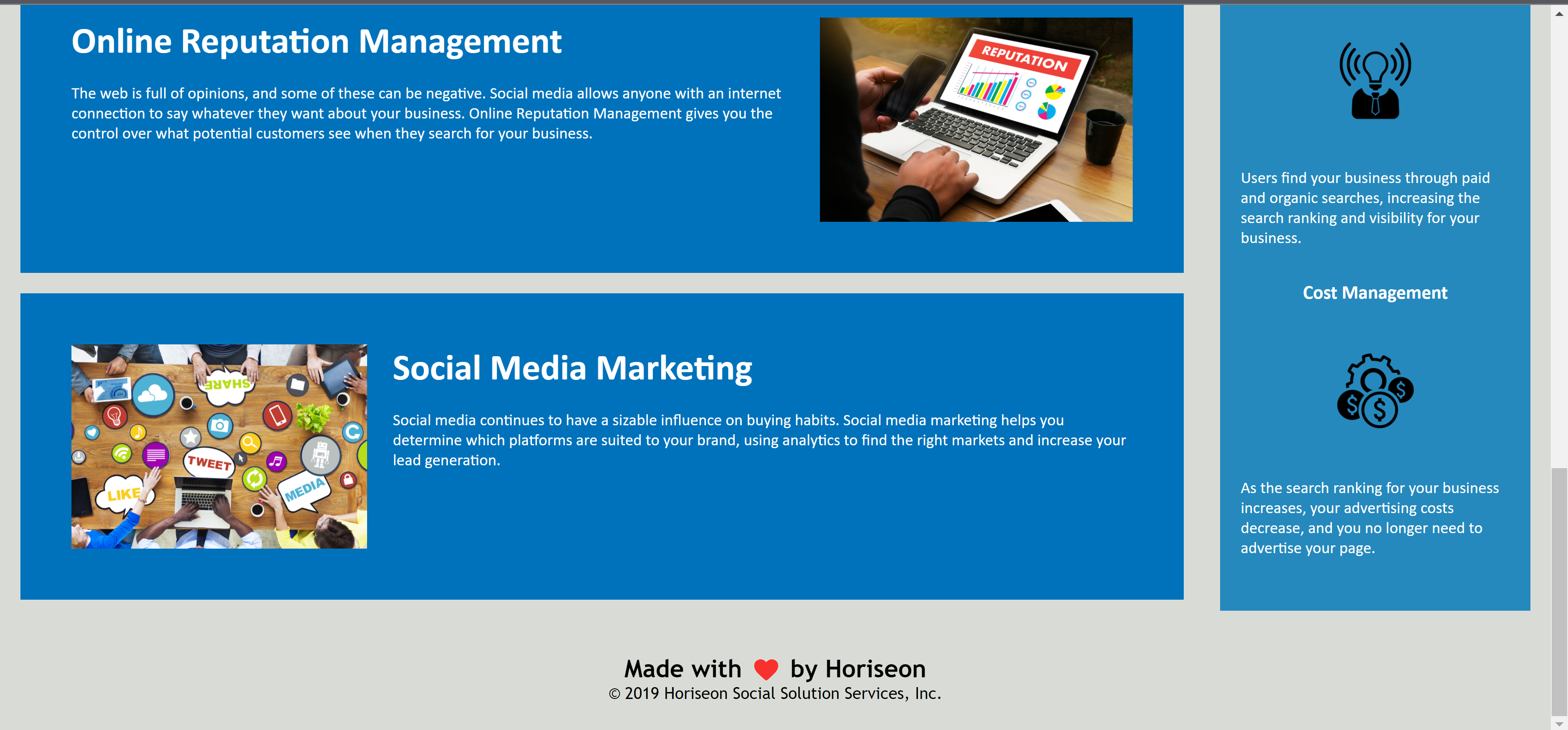 Online Reputation Management

The web is full of opinions, and some of these can be negative. Social media allows anyone with an internet connection to say whatever they want about your business. Online Reputation Management gives you the control over what potential customers see when they search for your business.

REPUTATION

SHARE

TWEET

LIKE

MEDIA

Social Media Marketing

Social media continues to have a sizable influence on buying habits. Social media marketing helps you determine which platforms are suited to your brand, using analytics to find the right markets and increase your lead generation.

Users find your business through paid and organic searches, increasing the search ranking and visibility for your business.

Cost Management

As the search ranking for your business increases, your advertising costs decrease, and you no longer need to advertise your page.

Made with by Horiseon
© 2019 Horiseon Social Solution Services, Inc.